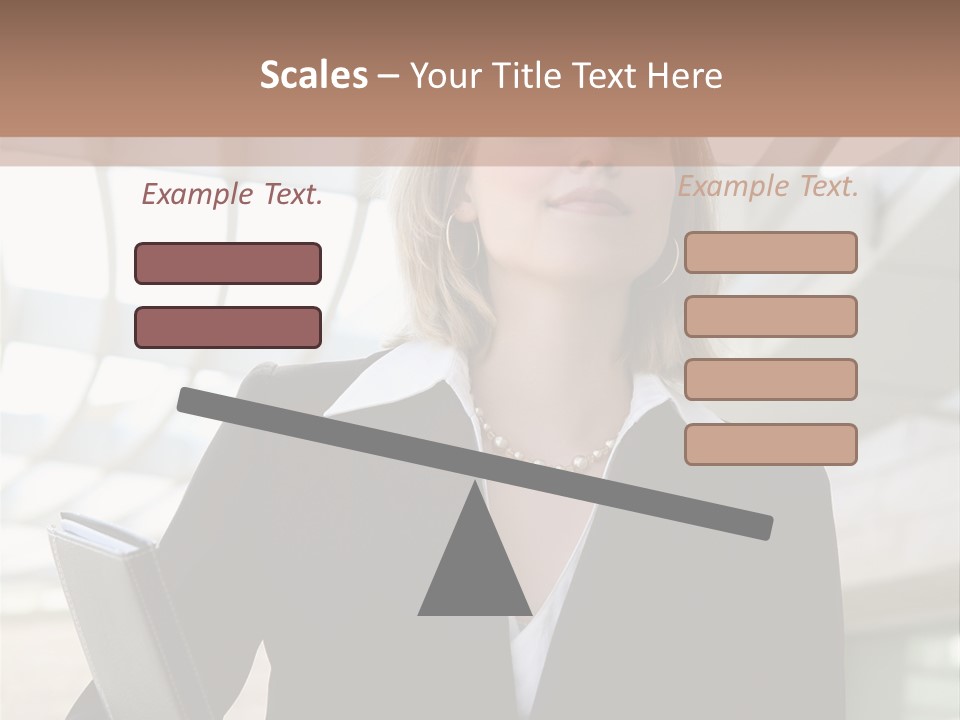 Scales – Your Title Text Here

Example Text.

Example Text.